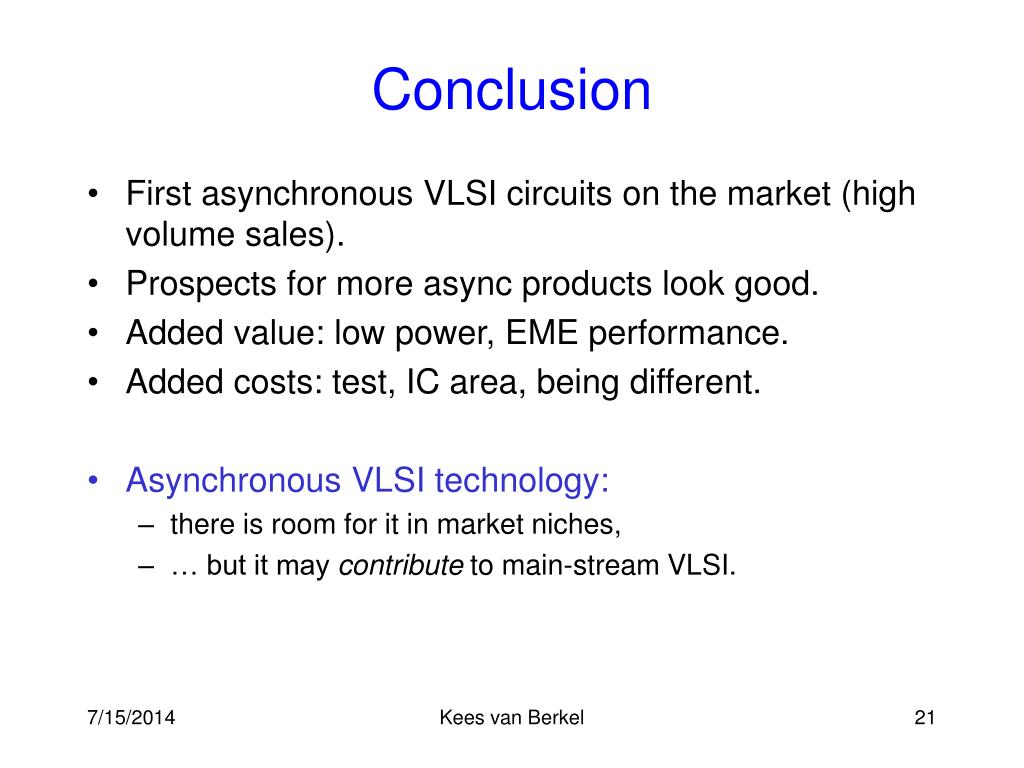 Conclusion

• First asynchronous VLSI circuits on the market (high volume sales).
• Prospects for more async products look good.
• Added value: low power, EME performance.
• Added costs: test, IC area, being different.

• Asynchronous VLSI technology:
– there is room for it in market niches,
– … but it may contribute to main-stream VLSI.

7/15/2014
Kees van Berkel
21